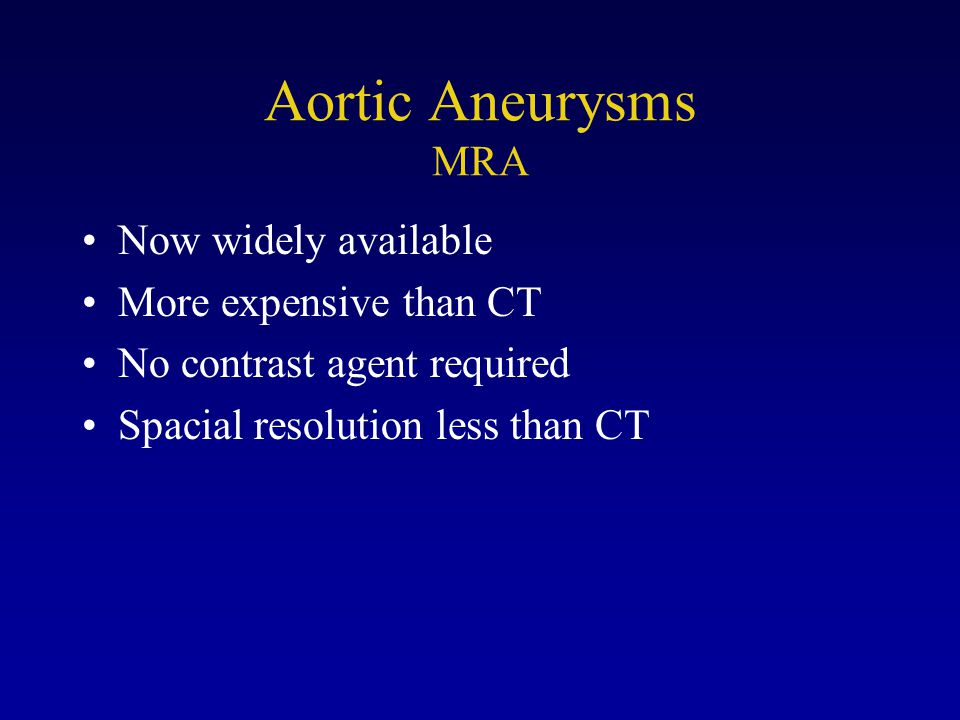 Aortic Aneurysms
MRA

• Now widely available
• More expensive than CT
• No contrast agent required
• Spacial resolution less than CT